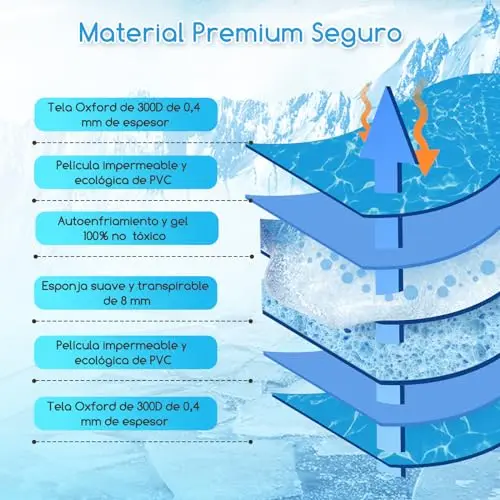 Material Premium Seguro

Tela Oxford de 300D de 0,4 mm de espesor

Película impermeable y ecológica de PVC

Autoenfriamiento y gel 100% no tóxico

Esponja suave y transpirable de 8 mm

Película impermeable y ecológica de PVC

Tela Oxford de 300D de 0,4 mm de espesor